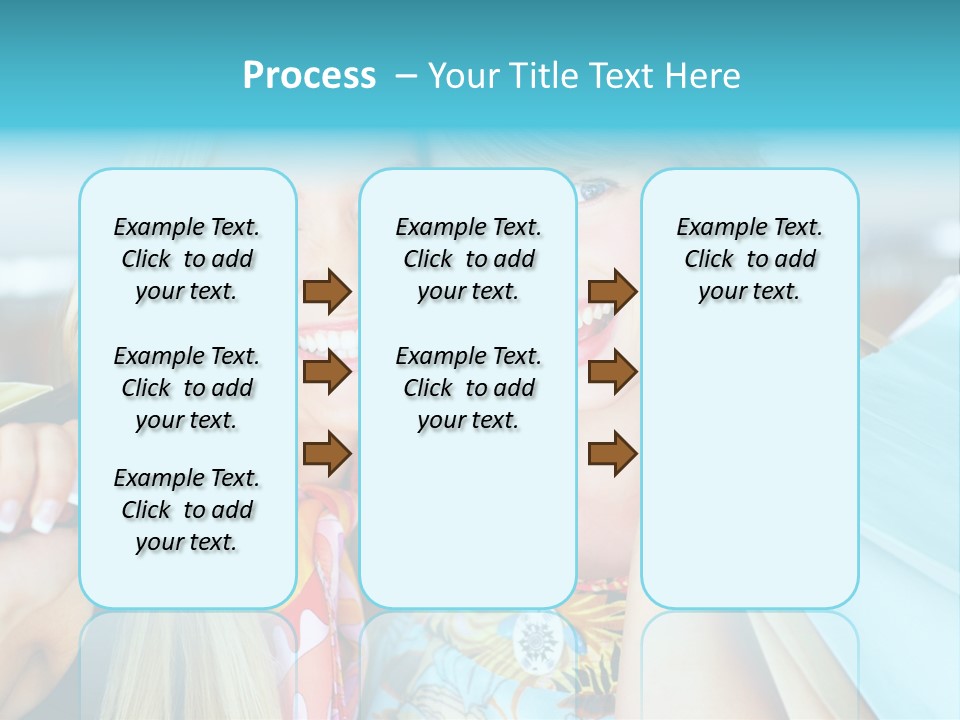 Process – Your Title Text Here

Example Text. Click to add your text.

Example Text. Click to add your text.

Example Text. Click to add your text.

Example Text. Click to add your text.

Example Text. Click to add your text.

Example Text. Click to add your text.